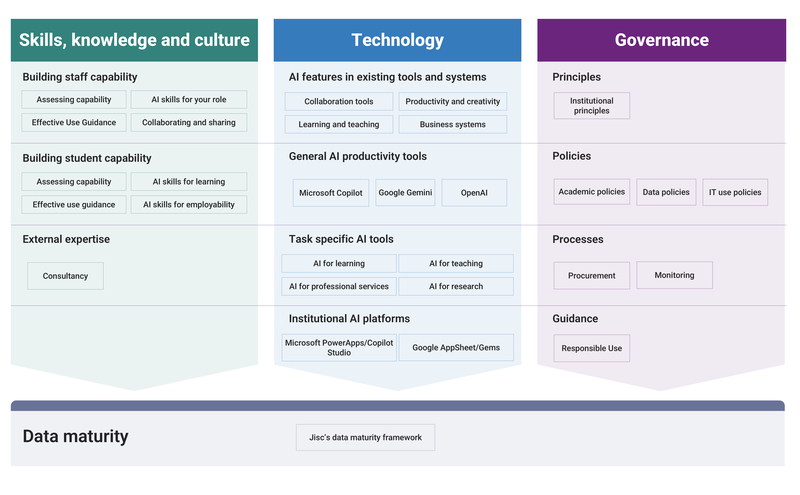 Skills, knowledge and culture

Building staff capability

Assessing capability

AI skills for your role

Effective Use Guidance

Collaborating and sharing

Building student capability

Assessing capability

AI skills for learning

Effective use guidance

AI skills for employability

External expertise

Consultancy

Technology

AI features in existing tools and systems

Collaboration tools

Productivity and creativity

Learning and teaching

Business systems

General AI productivity tools

Microsoft Copilot

Google Gemini

OpenAI

Task specific AI tools

AI for learning

AI for teaching

AI for professional services

AI for research

Institutional AI platforms

Microsoft PowerApps/Copilot Studio

Google AppSheet/Gems

Governance

Principles

Institutional principles

Policies

Academic policies

Data policies

IT use policies

Processes

Procurement

Monitoring

Guidance

Responsible Use

Data maturity

Jisc's data maturity framework